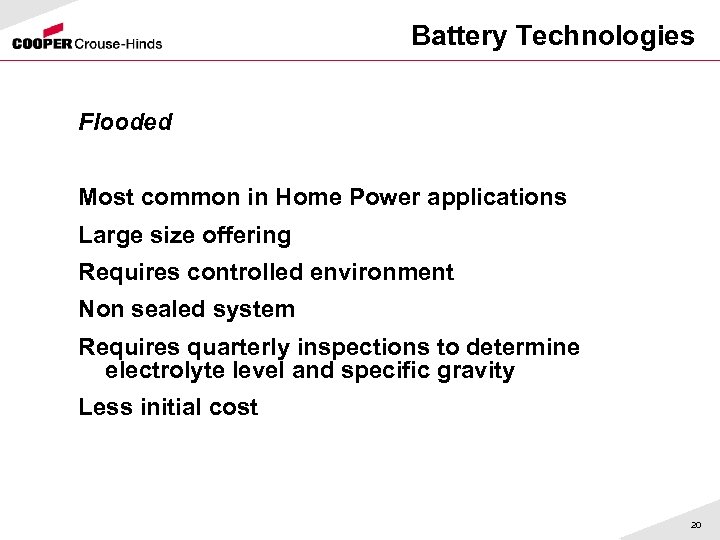 COOPER Crouse-Hinds

Battery Technologies

Flooded

Most common in Home Power applications

Large size offering

Requires controlled environment

Non sealed system

Requires quarterly inspections to determine electrolyte level and specific gravity

Less initial cost

20